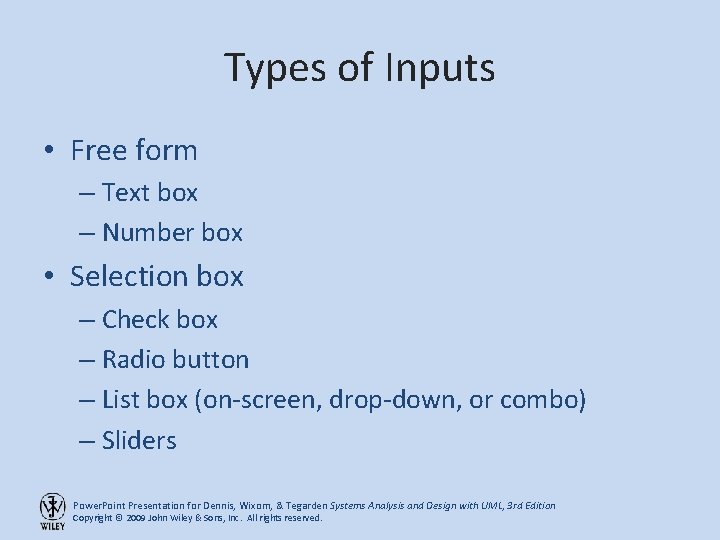 Types of Inputs

• Free form
– Text box
– Number box

• Selection box
– Check box
– Radio button
– List box (on-screen, drop-down, or combo)
– Sliders

WILEY

PowerPoint Presentation for Dennis, Wixom, & Tegarden Systems Analysis and Design with UML, 3rd Edition
Copyright © 2009 John Wiley & Sons, Inc. All rights reserved.